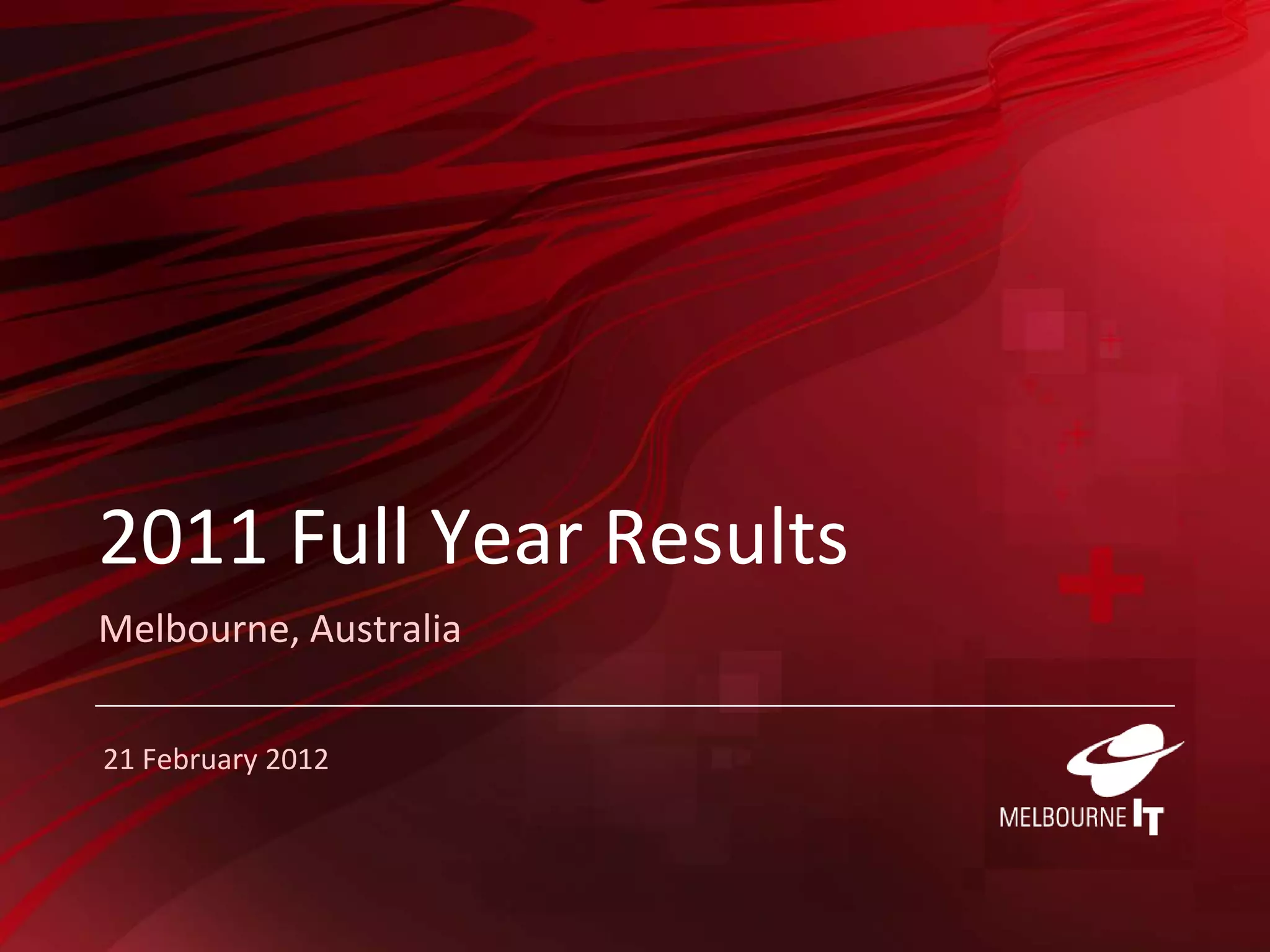 2011 Full Year Results

Melbourne, Australia

21 February 2012

MELBOURNE IT